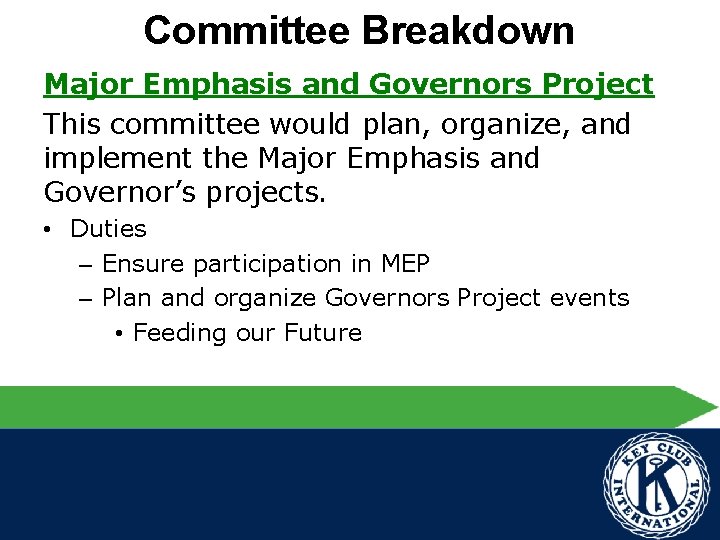 Committee Breakdown

Major Emphasis and Governors Project

This committee would plan, organize, and implement the Major Emphasis and Governor's projects.

• Duties
– Ensure participation in MEP
– Plan and organize Governors Project events
• Feeding our Future

KEY CLUB INTERNATIONAL K